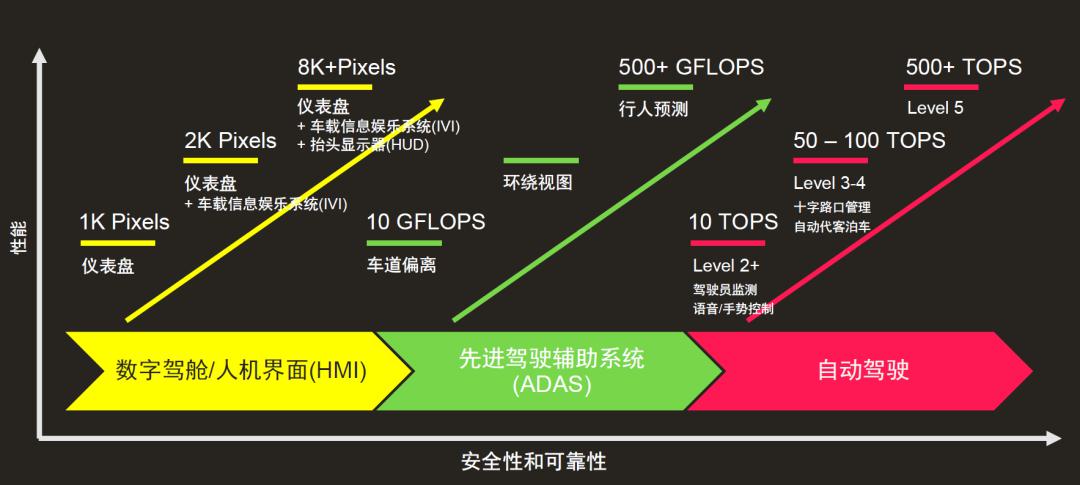 性能

1K Pixels
仪表盘

2K Pixels
仪表盘
+ 车载信息娱乐系统(IVI)

8K+Pixels
仪表盘
+ 车载信息娱乐系统(IVI)
+ 抬头显示器(HUD)

10 GFLOPS
车道偏离

环绕视图

500+ GFLOPS
行人预测

10 TOPS
Level 2+
驾驶员监测
语音/手势控制

50 – 100 TOPS
Level 3-4
十字路口管理
自动代客泊车

500+ TOPS
Level 5

数字驾舱/人机界面(HMI)

先进驾驶辅助系统 (ADAS)

自动驾驶

安全性和可靠性